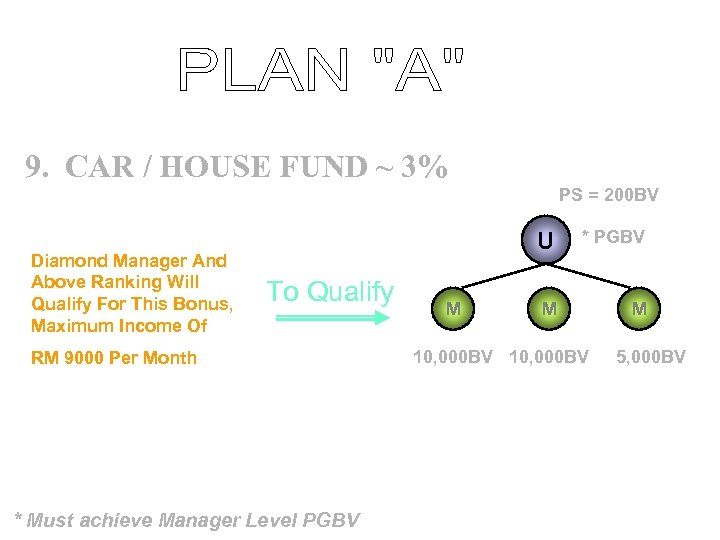 PLAN "A"

9. CAR / HOUSE FUND ~ 3%

PS = 200BV

U

* PGBV

Diamond Manager And Above Ranking Will Qualify For This Bonus, Maximum Income Of

RM 9000 Per Month

To Qualify

M

M

M

10,000BV

10,000BV

5,000BV

* Must achieve Manager Level PGBV